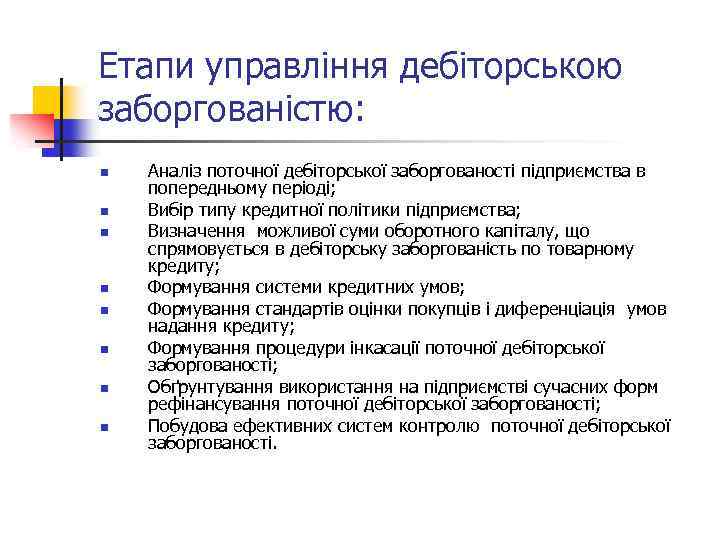 Етапи управління дебіторською заборгованістю:

- Аналіз поточної дебіторської заборгованості підприємства в попередньому періоді;
- Вибір типу кредитної політики підприємства;
- Визначення можливої суми оборотного капіталу, що спрямовується в дебіторську заборгованість по товарному кредиту;
- Формування системи кредитних умов;
- Формування стандартів оцінки покупців і диференціація умов надання кредиту;
- Формування процедури інкасації поточної дебіторської заборгованості;
- Обґрунтування використання на підприємстві сучасних форм рефінансування поточної дебіторської заборгованості;
- Побудова ефективних систем контролю поточної дебіторської заборгованості.